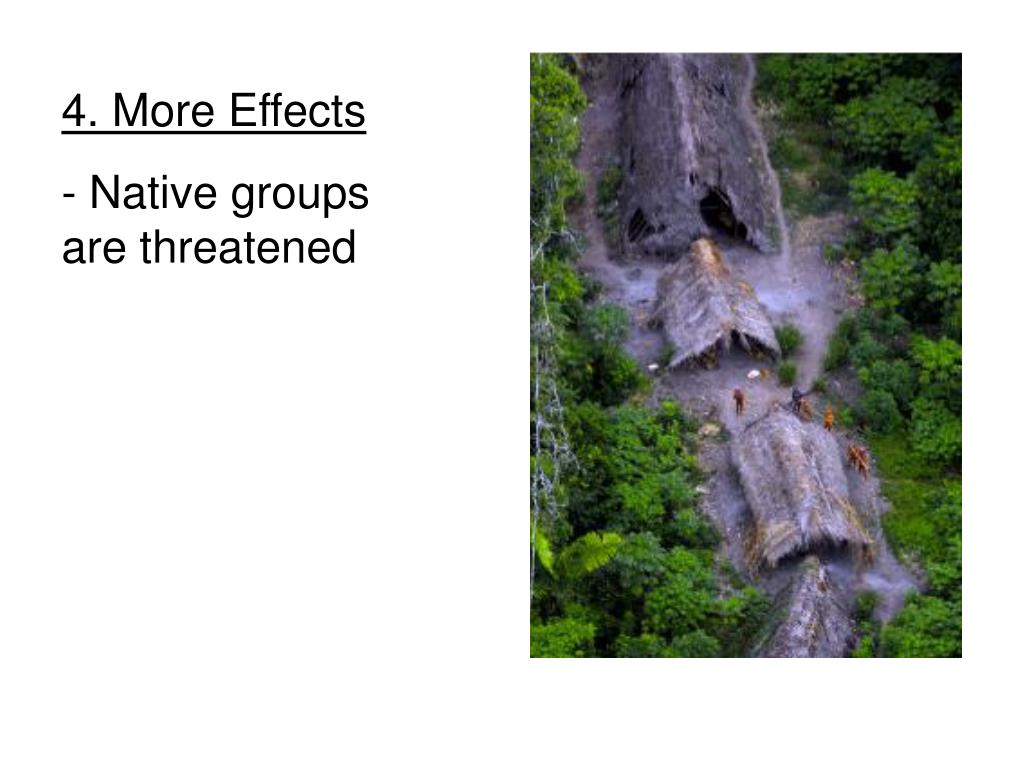 4. More Effects

- Native groups are threatened